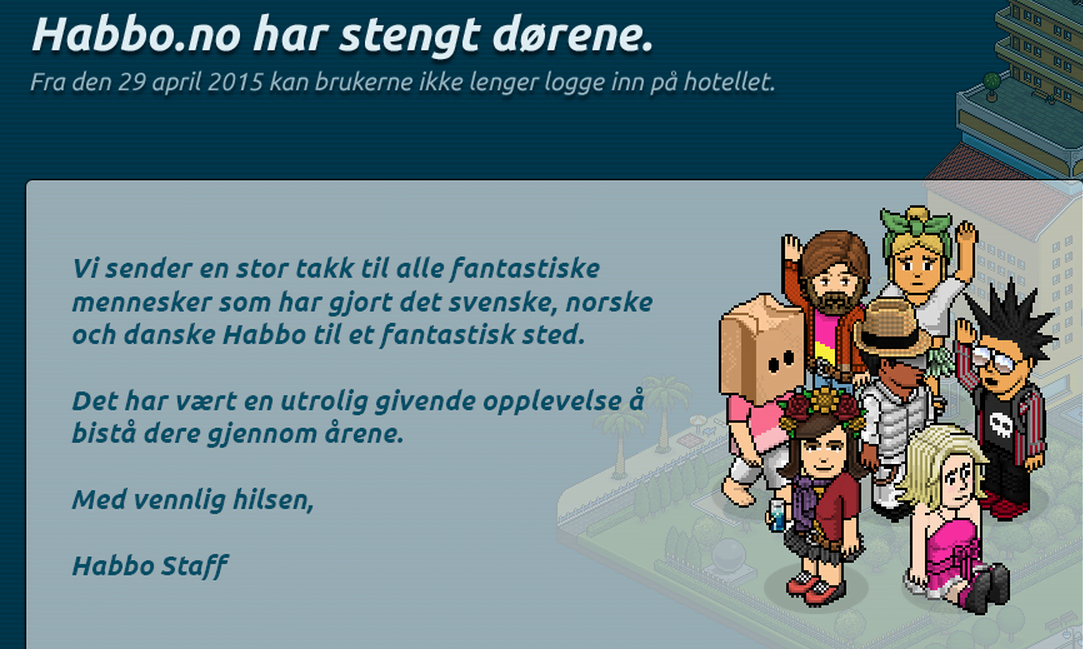 Habbo.no har stengt dørene.
Fra den 29 april 2015 kan brukerne ikke lenger logge inn på hotellet.

Vi sender en stor takk til alle fantastiske mennesker som har gjort det svenske, norske och danske Habbo til et fantastisk sted.

Det har vært en utrolig givende opplevelse å bistå dere gjennom årene.

Med vennlig hilsen,

Habbo Staff